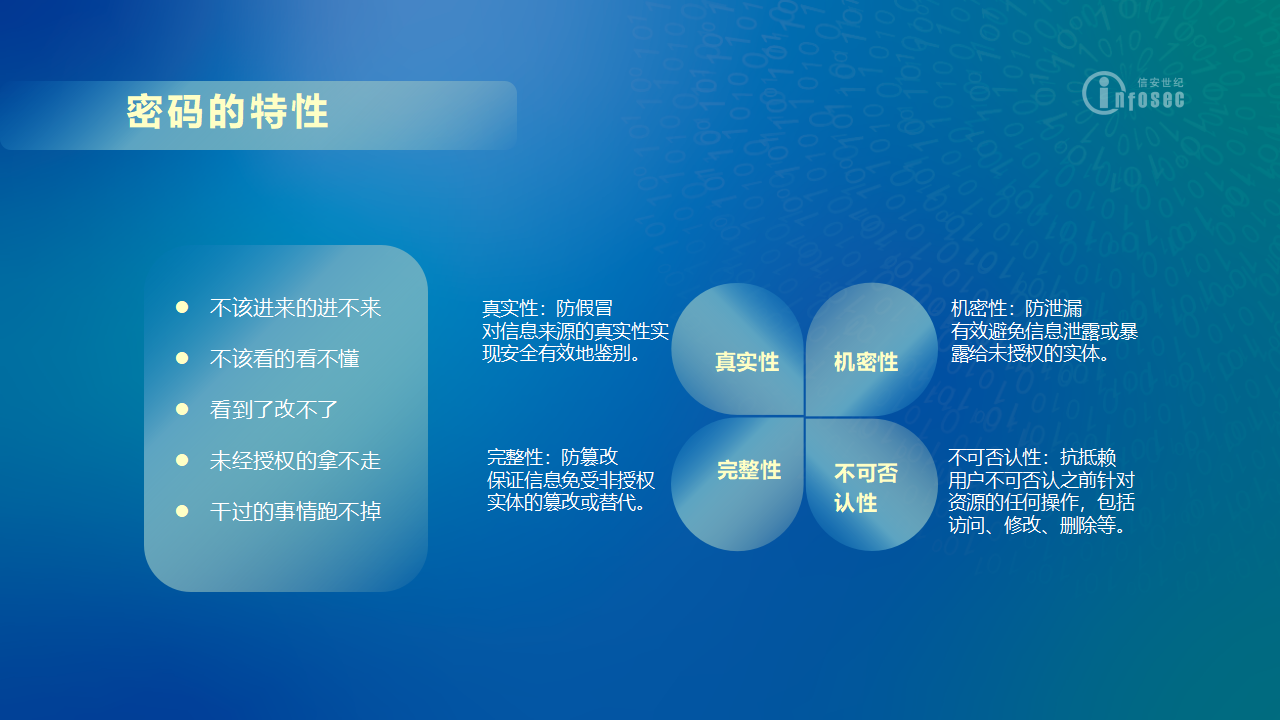 密码的特性

信安世纪
infosec

- 不该进来的进不来
- 不该看的看不懂
- 看到了改不了
- 未经授权的拿不走
- 干过的事情跑不掉

真实性：防假冒
对信息来源的真实性实现安全有效地鉴别。

真实性

机密性

机密性：防泄漏
有效避免信息泄露或暴露给未授权的实体。

完整性：防篡改
保证信息免受非授权实体的篡改或替代。

完整性

不可否认性

不可否认性：抗抵赖
用户不可否认之前针对资源的任何操作，包括访问、修改、删除等。